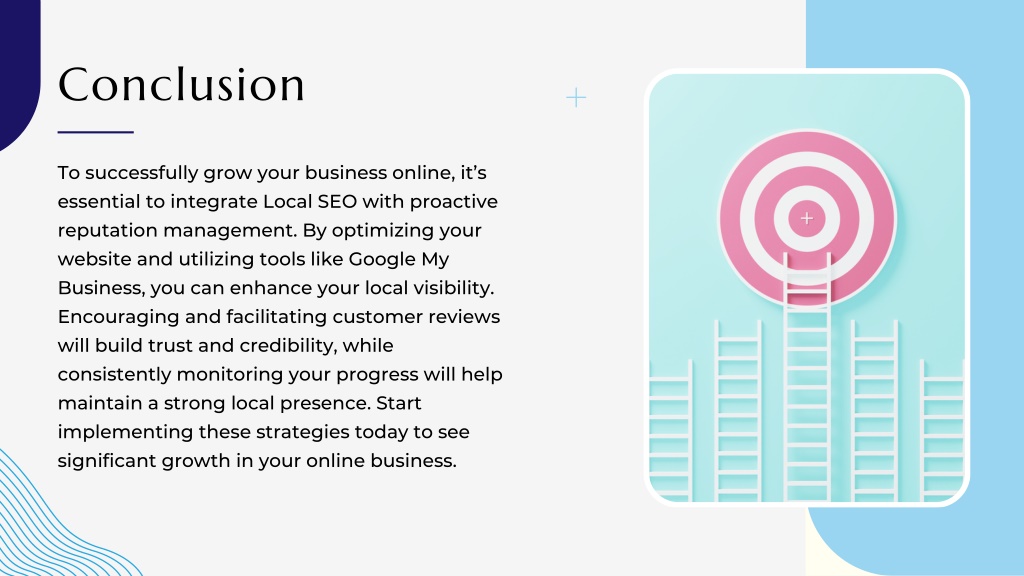 Conclusion

To successfully grow your business online, it’s essential to integrate Local SEO with proactive reputation management. By optimizing your website and utilizing tools like Google My Business, you can enhance your local visibility. Encouraging and facilitating customer reviews will build trust and credibility, while consistently monitoring your progress will help maintain a strong local presence. Start implementing these strategies today to see significant growth in your online business.